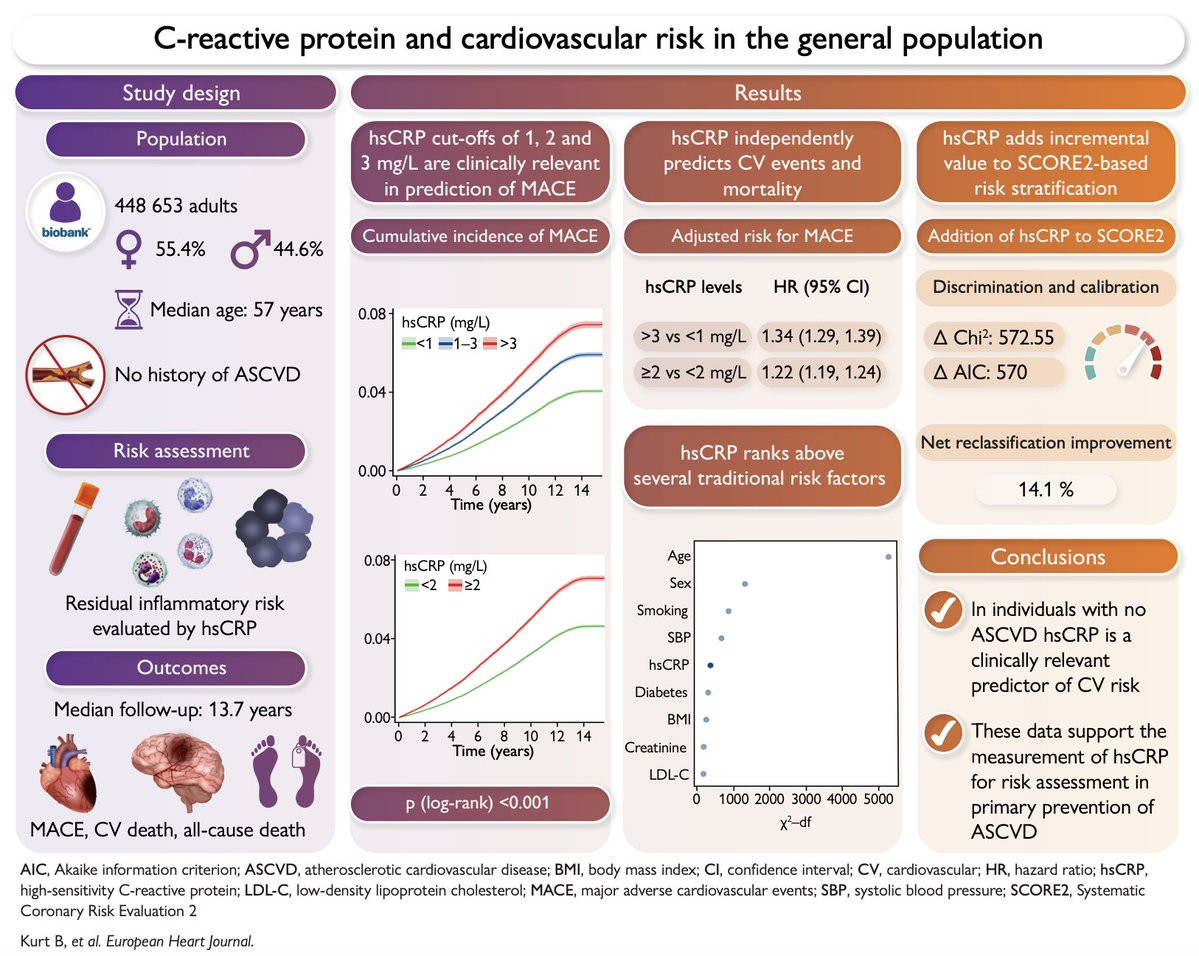 C-reactive protein and cardiovascular risk in the general population

Study design

Population

biobank

448 653 adults

55.4% 44.6%

Median age: 57 years

No history of ASCVD

Risk assessment

Residual inflammatory risk evaluated by hsCRP

Outcomes

Median follow-up: 13.7 years

MACE, CV death, all-cause death

Results

hsCRP cut-offs of 1, 2 and 3 mg/L are clinically relevant in prediction of MACE

Cumulative incidence of MACE

hsCRP (mg/L)
<1 1–3 >3

0.08
0.04
0.00
0 2 4 6 8 10 12 14
Time (years)

hsCRP (mg/L)
<2 ≥2

0.08
0.04
0.00
0 2 4 6 8 10 12 14
Time (years)

p (log-rank) <0.001

hsCRP independently predicts CV events and mortality

Adjusted risk for MACE

| hsCRP levels | HR (95% CI) |
|---|---|
| >3 vs <1 mg/L | 1.34 (1.29, 1.39) |
| ≥2 vs <2 mg/L | 1.22 (1.19, 1.24) |

hsCRP ranks above several traditional risk factors

Age
Sex
Smoking
SBP
hsCRP
Diabetes
BMI
Creatinine
LDL-C

0 1000 2000 3000 4000 5000
$\chi^2$–df

hsCRP adds incremental value to SCORE2-based risk stratification

Addition of hsCRP to SCORE2

Discrimination and calibration

Δ Chi$^2$: 572.55

Δ AIC: 570

Net reclassification improvement

14.1 %

Conclusions

In individuals with no ASCVD hsCRP is a clinically relevant predictor of CV risk

These data support the measurement of hsCRP for risk assessment in primary prevention of ASCVD

AIC, Akaike information criterion; ASCVD, atherosclerotic cardiovascular disease; BMI, body mass index; CI, confidence interval; CV, cardiovascular; HR, hazard ratio; hsCRP, high-sensitivity C-reactive protein; LDL-C, low-density lipoprotein cholesterol; MACE, major adverse cardiovascular events; SBP, systolic blood pressure; SCORE2, Systematic Coronary Risk Evaluation 2

Kurt B, et al. European Heart Journal.